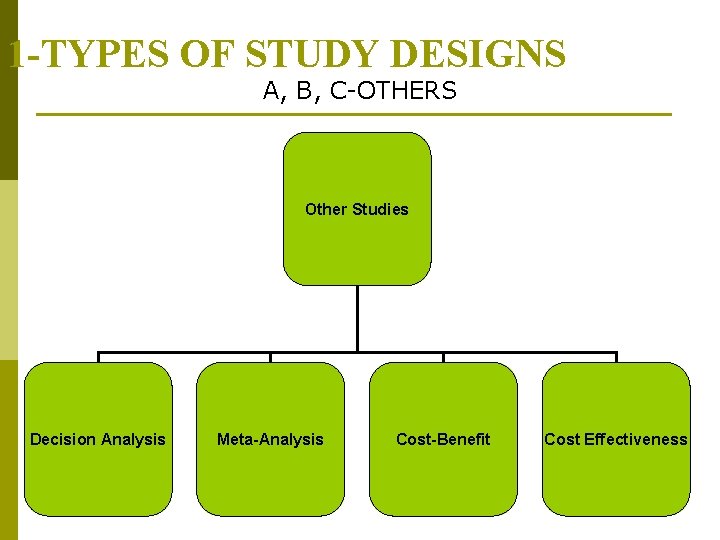 1-TYPES OF STUDY DESIGNS
A, B, C-OTHERS

Other Studies

Decision Analysis

Meta-Analysis

Cost-Benefit

Cost Effectiveness